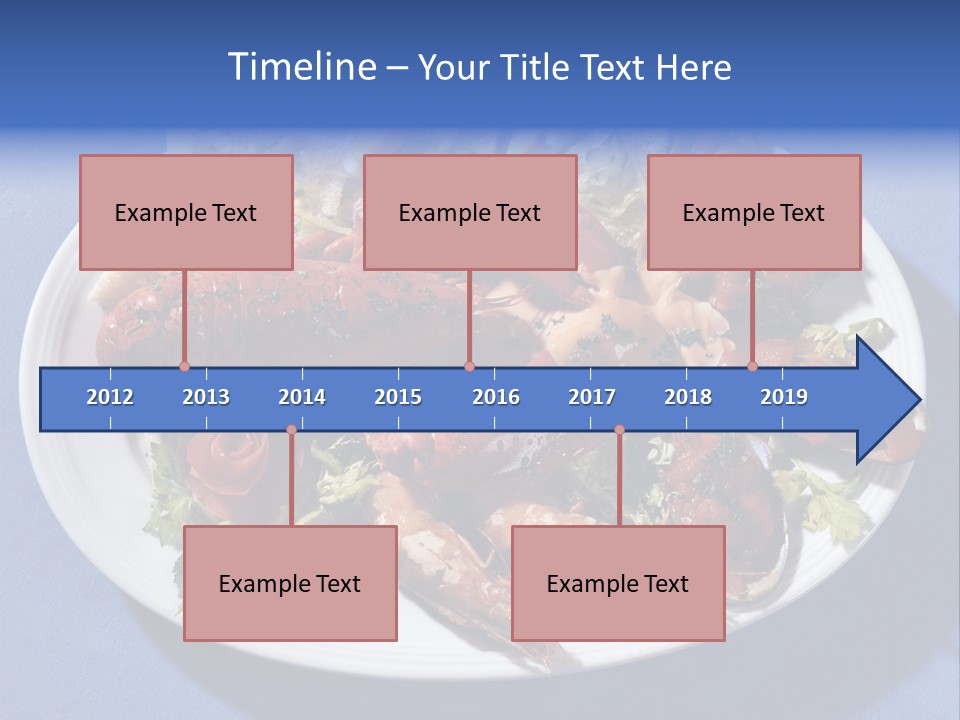 Timeline – Your Title Text Here

Example Text

Example Text

Example Text

2012 2013 2014 2015 2016 2017 2018 2019

Example Text

Example Text